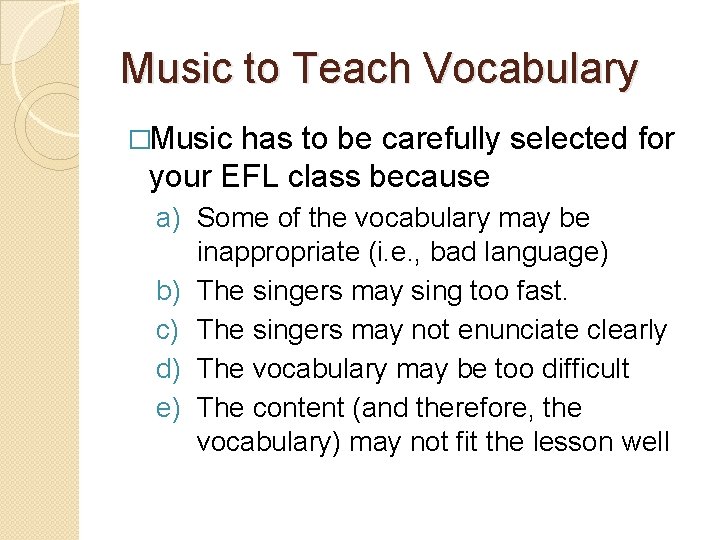 Music to Teach Vocabulary

□Music has to be carefully selected for your EFL class because

a) Some of the vocabulary may be inappropriate (i.e., bad language)
b) The singers may sing too fast.
c) The singers may not enunciate clearly
d) The vocabulary may be too difficult
e) The content (and therefore, the vocabulary) may not fit the lesson well